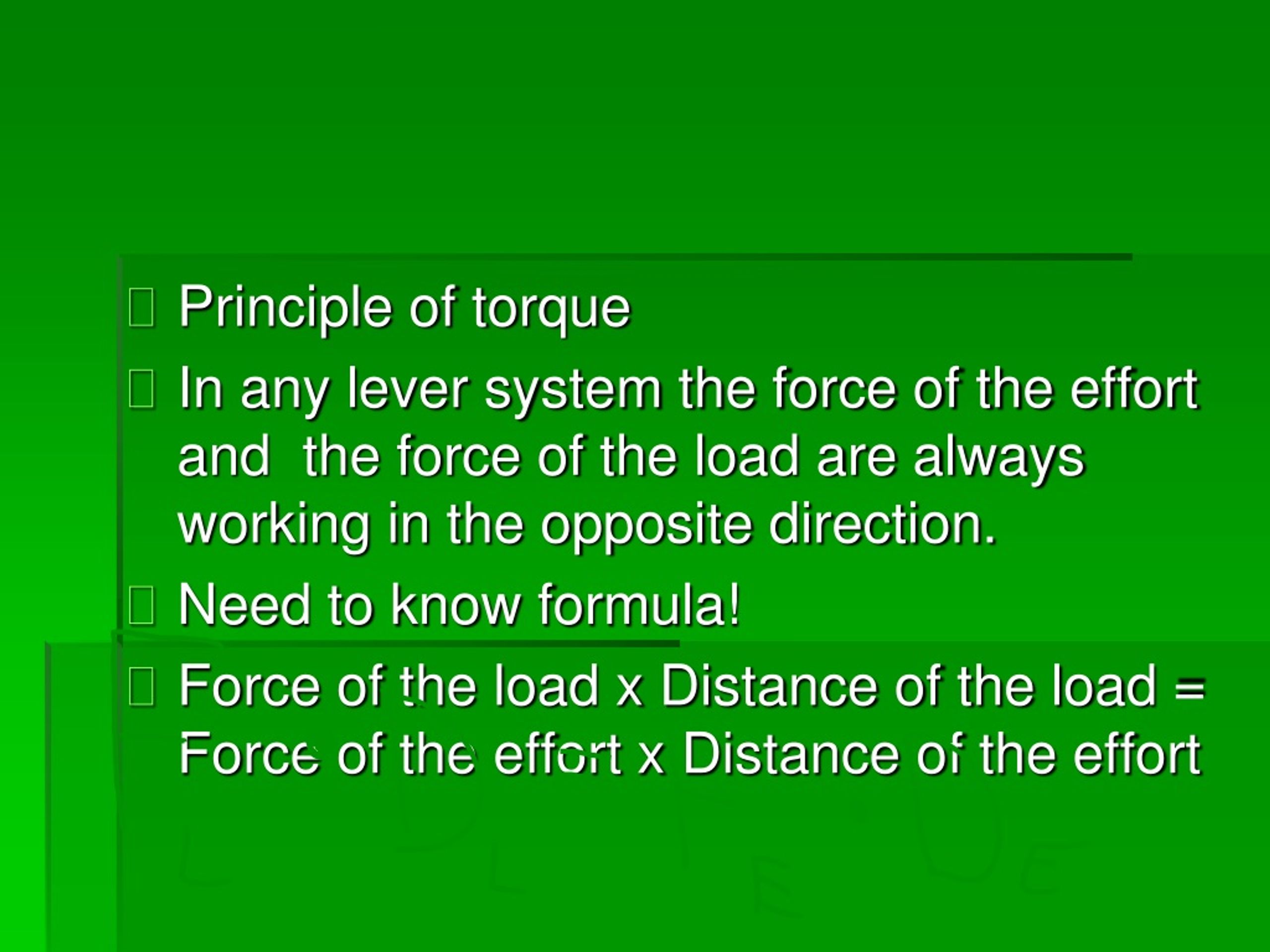 Principle of torque

In any lever system the force of the effort and the force of the load are always working in the opposite direction.

Need to know formula!

Force of the load x Distance of the load = Force of the effort x Distance of the effort